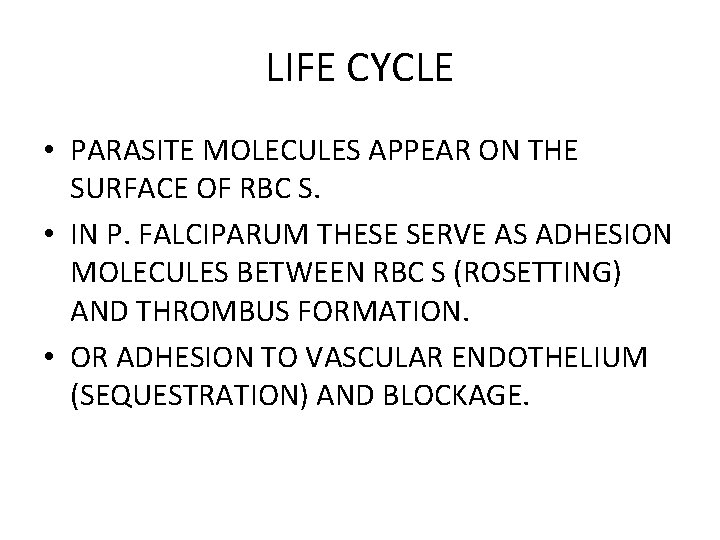 LIFE CYCLE

• PARASITE MOLECULES APPEAR ON THE SURFACE OF RBC S.

• IN P. FALCIPARUM THESE SERVE AS ADHESION MOLECULES BETWEEN RBC S (ROSETTING) AND THROMBUS FORMATION.

• OR ADHESION TO VASCULAR ENDOTHELIUM (SEQUESTRATION) AND BLOCKAGE.